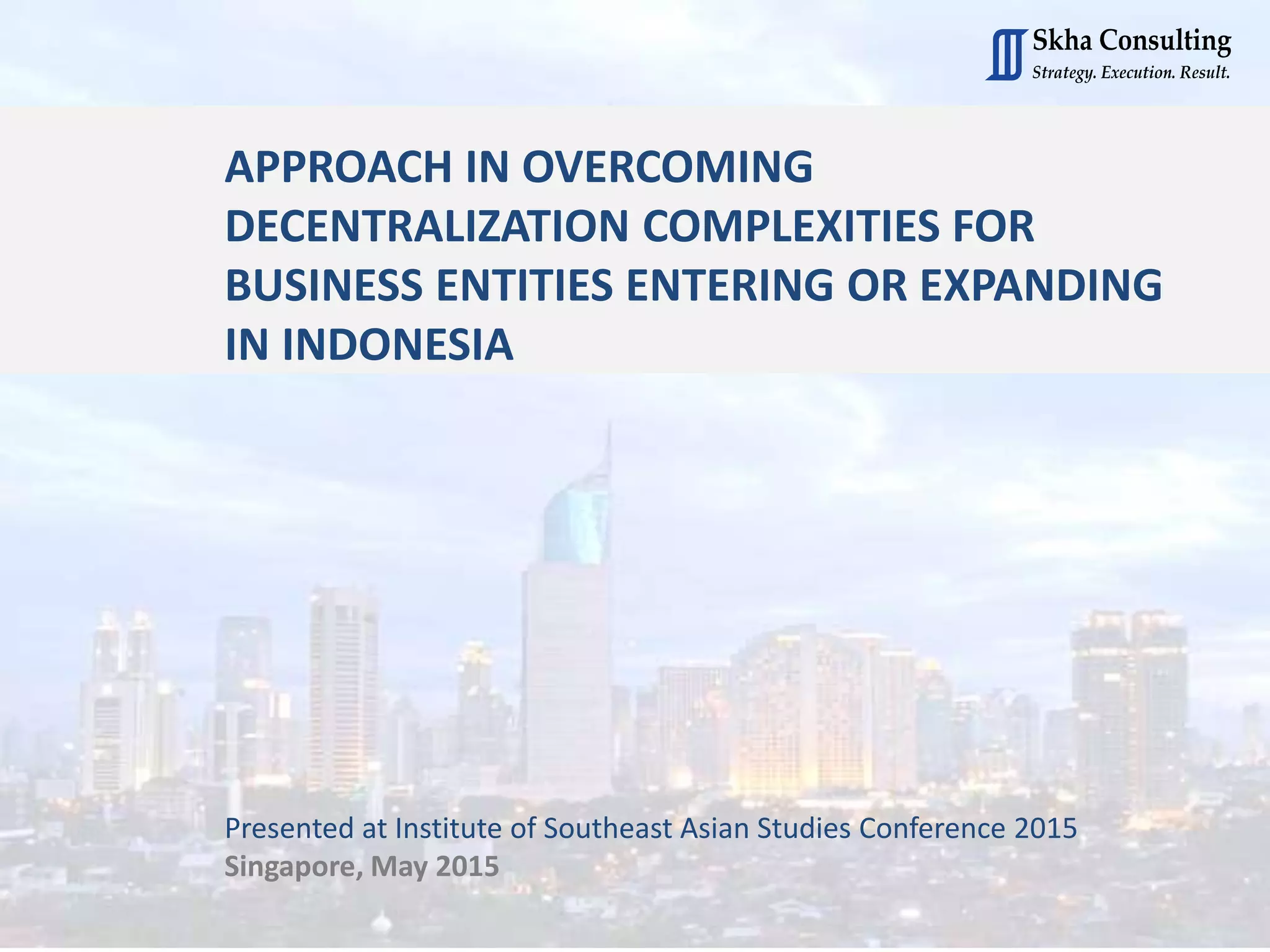 Skha Consulting
Strategy. Execution. Result.

APPROACH IN OVERCOMING DECENTRALIZATION COMPLEXITIES FOR BUSINESS ENTITIES ENTERING OR EXPANDING IN INDONESIA

Presented at Institute of Southeast Asian Studies Conference 2015
Singapore, May 2015